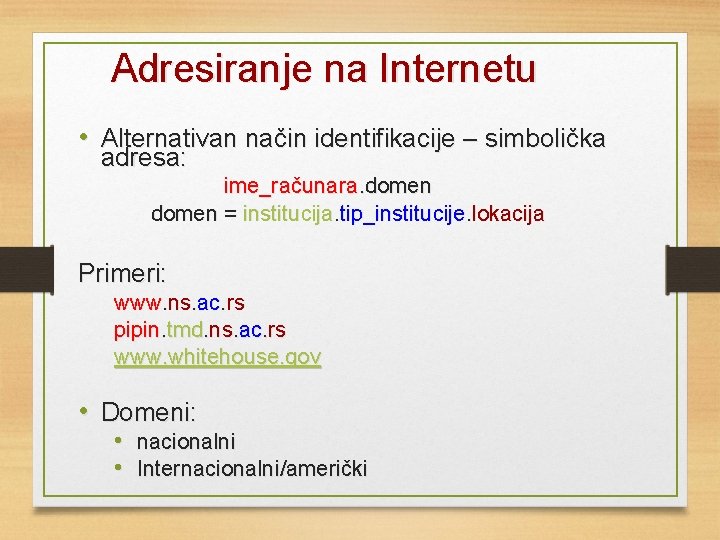 Adresiranje na Internetu

• Alternativan način identifikacije – simbolička adresa:

ime_računara.domen

domen = institucija.tip_institucije.lokacija

Primeri:

www.ns.ac.rs

pipin.tmd.ns.ac.rs

www.whitehouse.gov

• Domeni:
  • nacionalni
  • Internacionalni/američki